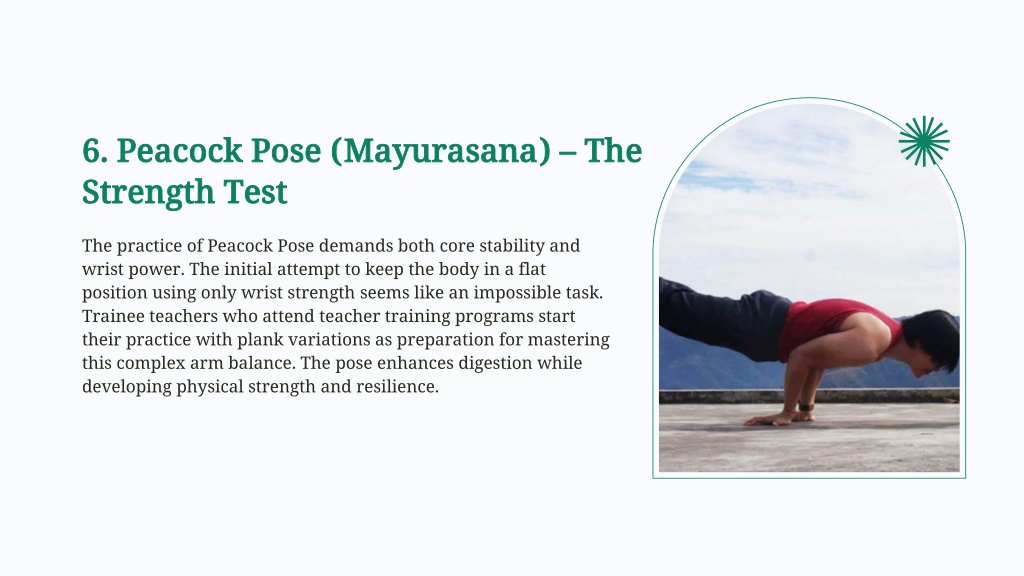 6. Peacock Pose (Mayurasana) – The Strength Test

The practice of Peacock Pose demands both core stability and wrist power. The initial attempt to keep the body in a flat position using only wrist strength seems like an impossible task. Trainee teachers who attend teacher training programs start their practice with plank variations as preparation for mastering this complex arm balance. The pose enhances digestion while developing physical strength and resilience.